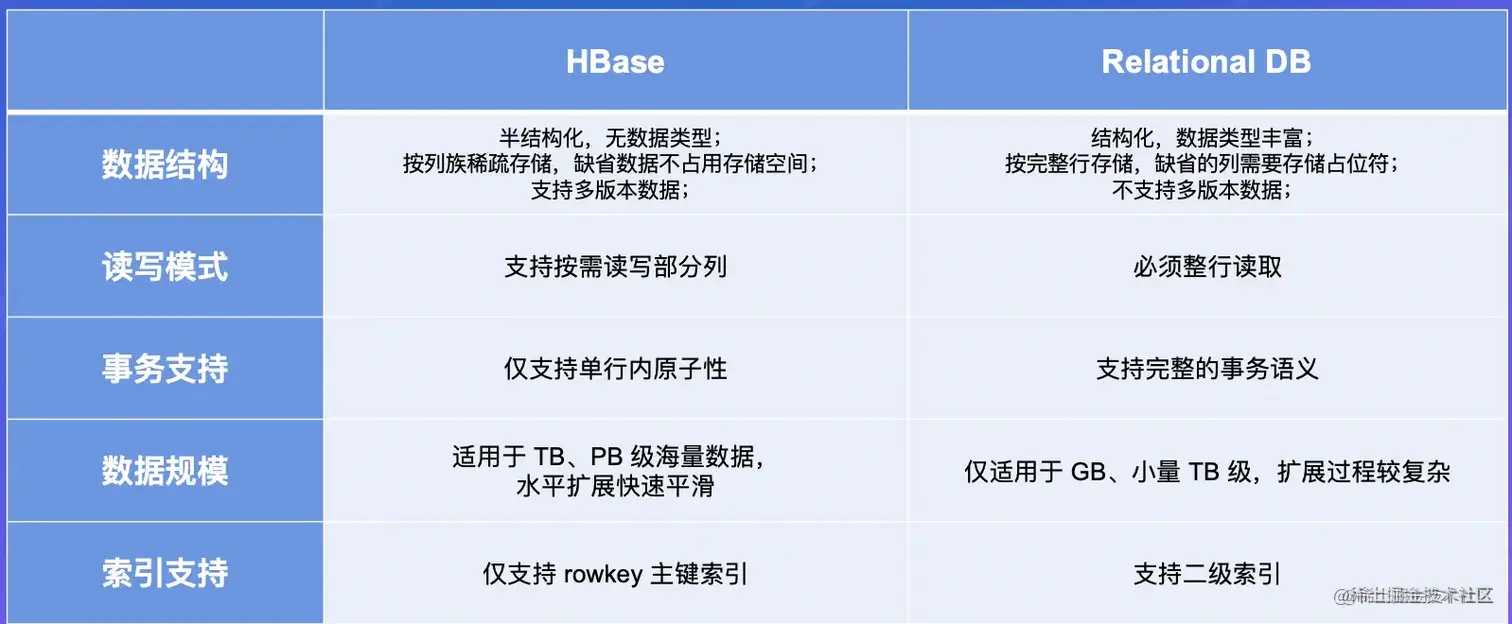 | | HBase | Relational DB |
|---|---|---|
| 数据结构 | 半结构化，无数据类型；按列族稀疏存储，缺省数据不占用存储空间；支持多版本数据； | 结构化，数据类型丰富；按完整行存储，缺省的列需要存储占位符；不支持多版本数据； |
| 读写模式 | 支持按需读写部分列 | 必须整行读取 |
| 事务支持 | 仅支持单行内原子性 | 支持完整的事务语义 |
| 数据规模 | 适用于 TB、PB 级海量数据，水平扩展快速平滑 | 仅适用于 GB、小量 TB 级，扩展过程较复杂 |
| 索引支持 | 仅支持 rowkey 主键索引 | 支持二级索引 |

@稀土掘金技术社区